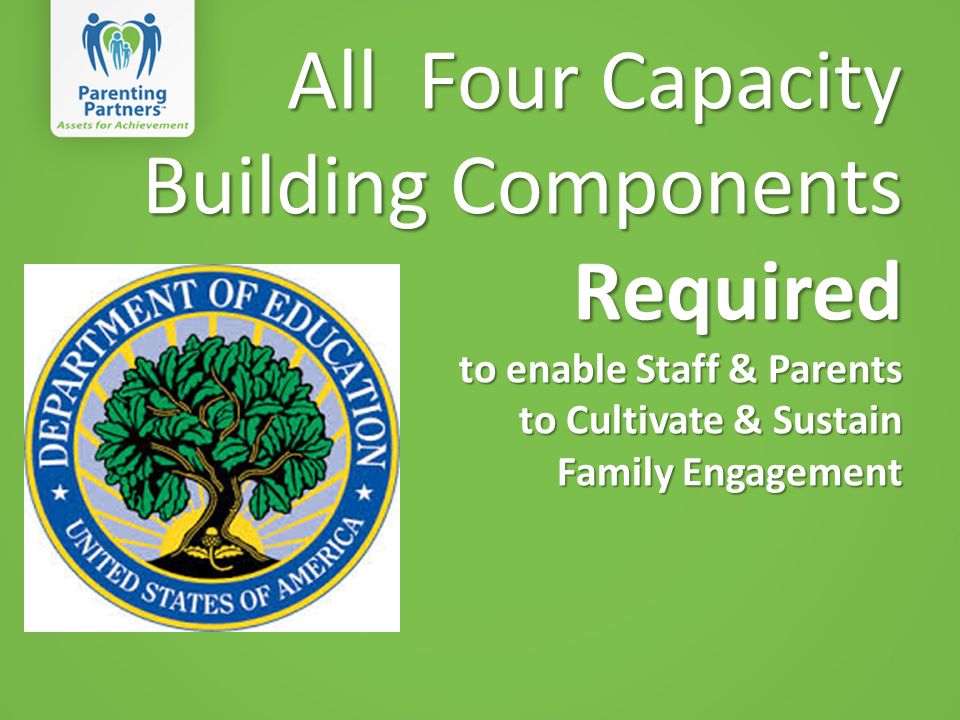 Parenting Partners™
Assets for Achievement

All Four Capacity Building Components

Required

to enable Staff & Parents to Cultivate & Sustain Family Engagement

DEPARTMENT OF EDUCATION
UNITED STATES OF AMERICA